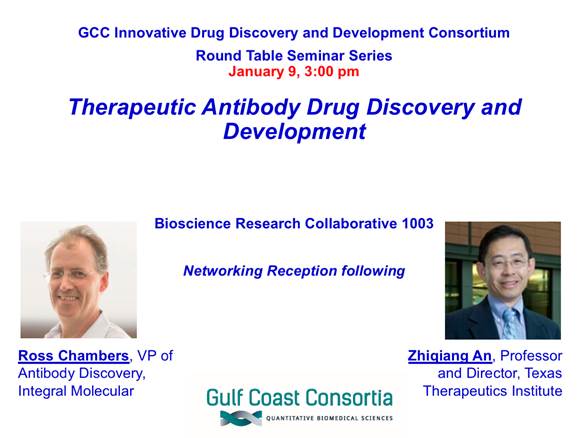 GCC Innovative Drug Discovery and Development Consortium
Round Table Seminar Series
January 9, 3:00 pm

Therapeutic Antibody Drug Discovery and Development

Bioscience Research Collaborative 1003

Networking Reception following

Ross Chambers, VP of Antibody Discovery, Integral Molecular

Zhiqiang An, Professor and Director, Texas Therapeutics Institute

Gulf Coast Consortia
QUANTITATIVE BIOMEDICAL SCIENCES